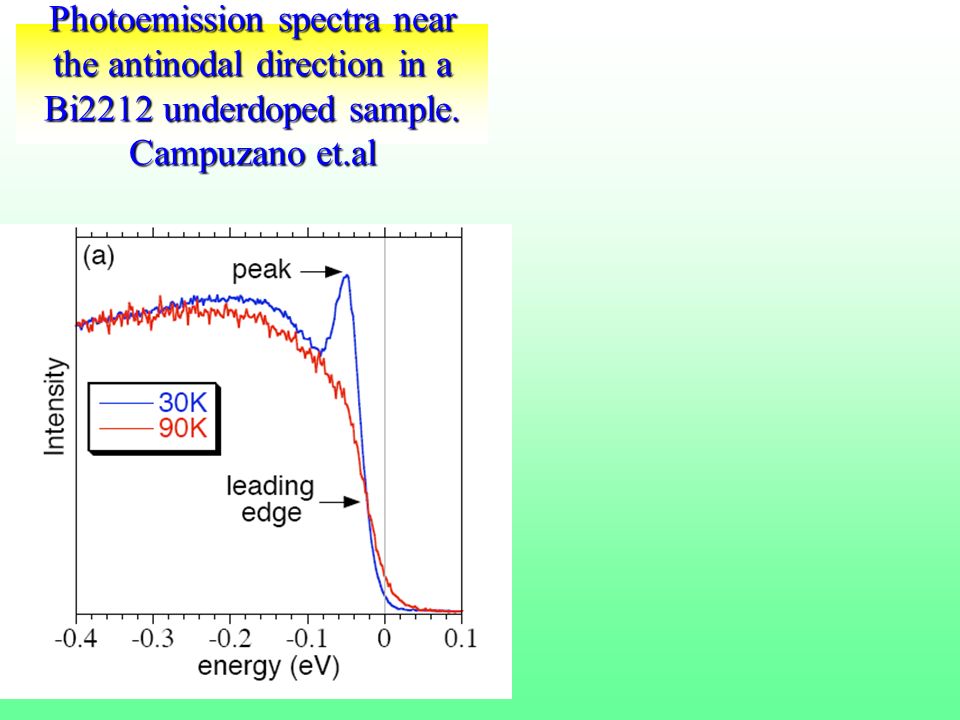 Photoemission spectra near the antinodal direction in a Bi2212 underdoped sample. Campuzano et.al

(a)

peak

Intensity

30K
90K

leading edge

-0.4 -0.3 -0.2 -0.1 0 0.1
energy (eV)